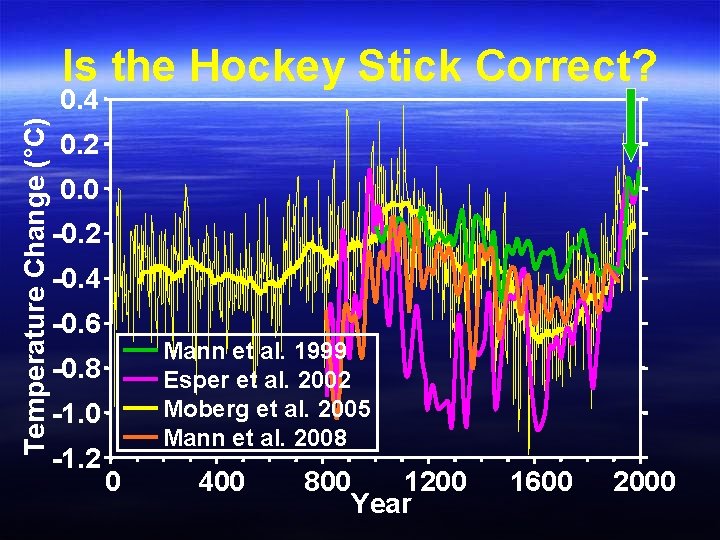 Is the Hockey Stick Correct?

Temperature Change (°C)

0.4
0.2
0.0
-0.2
-0.4
-0.6
-0.8
-1.0
-1.2

Mann et al. 1999
Esper et al. 2002
Moberg et al. 2005
Mann et al. 2008

0
400
800
1200
1600
2000

Year